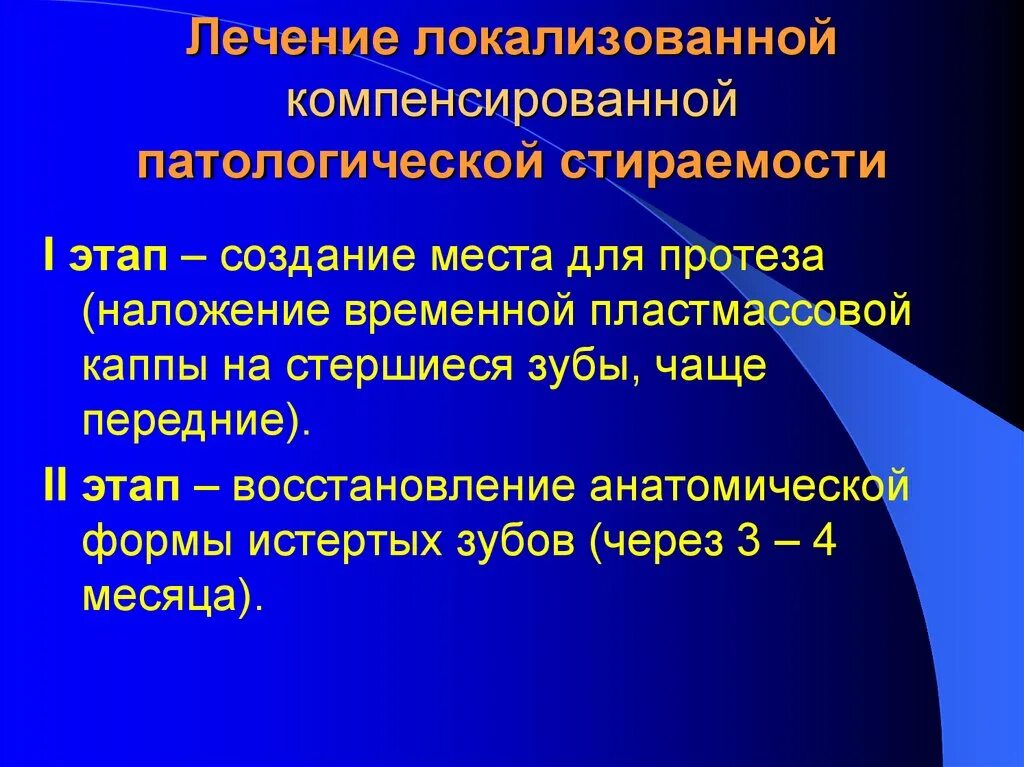 Лечение локализованной компенсированной патологической стираемости

I этап – создание места для протеза (наложение временной пластмассовой каппы на стершиеся зубы, чаще передние).

II этап – восстановление анатомической формы истертых зубов (через 3 – 4 месяца).